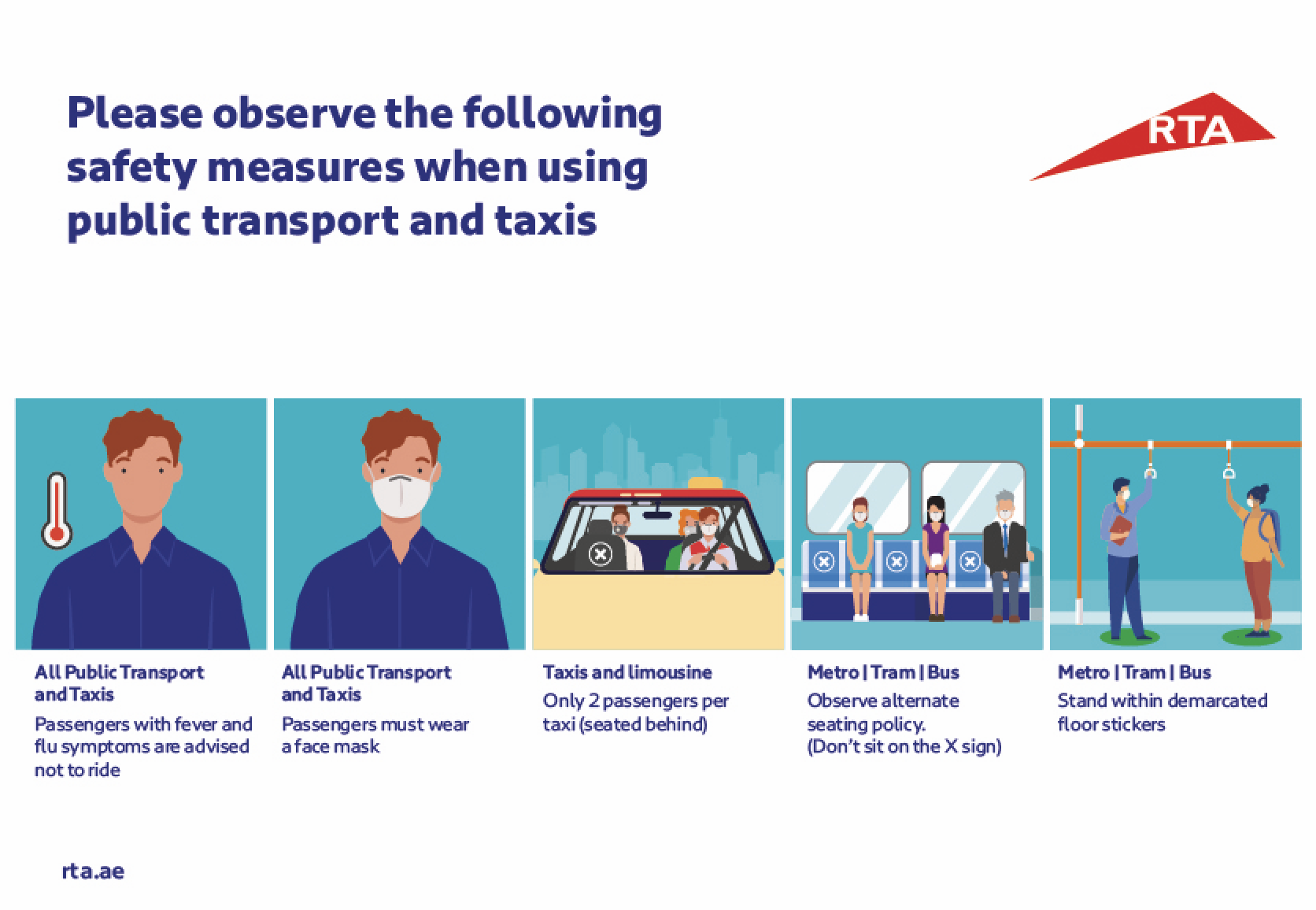 Please observe the following safety measures when using public transport and taxis

RTA

All Public Transport and Taxis

Passengers with fever and flu symptoms are advised not to ride

All Public Transport and Taxis

Passengers must wear a face mask

Taxis and limousine

Only 2 passengers per taxi (seated behind)

Metro | Tram | Bus

Observe alternate seating policy. (Don't sit on the X sign)

Metro | Tram | Bus

Stand within demarcated floor stickers

rta.ae